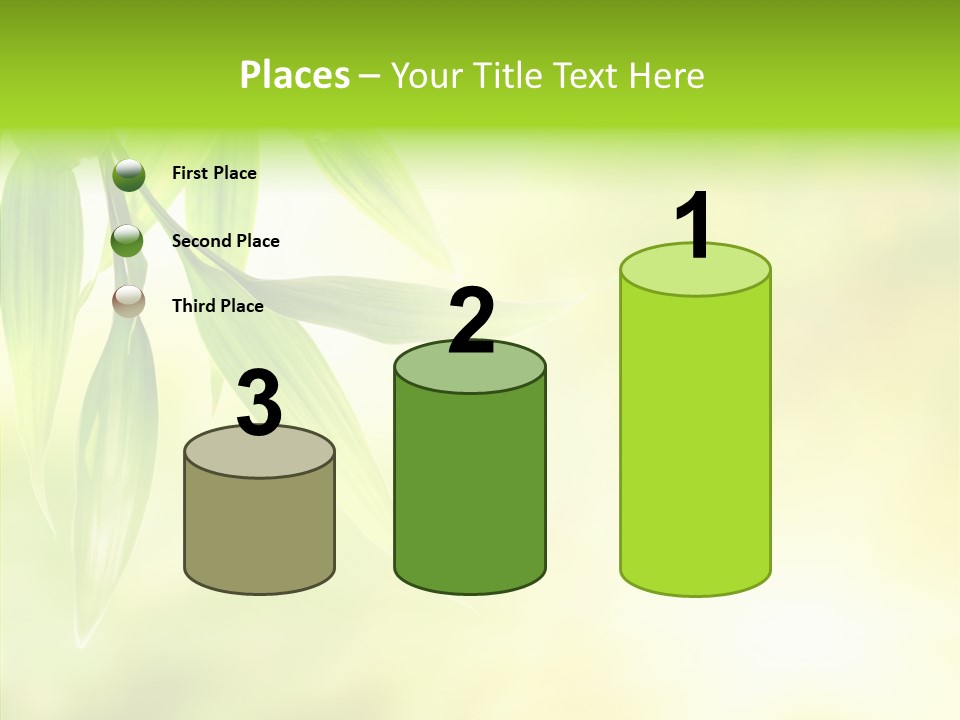 Places – Your Title Text Here

First Place

Second Place

Third Place

3

2

1